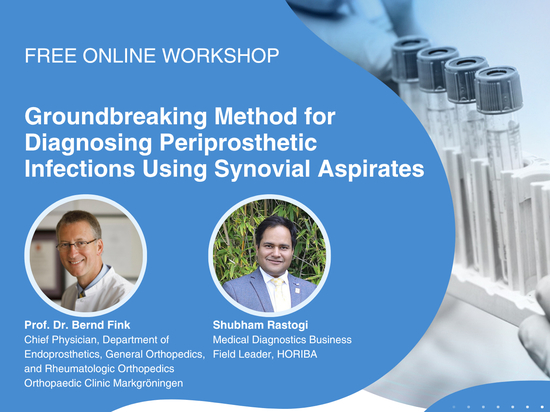 FREE ONLINE WORKSHOP

Groundbreaking Method for Diagnosing Periprosthetic Infections Using Synovial Aspirates

Prof. Dr. Bernd Fink
Chief Physician, Department of Endoprosthetics, General Orthopedics, and Rheumatologic Orthopedics
Orthopaedic Clinic Markgröningen

Shubham Rastogi
Medical Diagnostics Business Field Leader, HORIBA